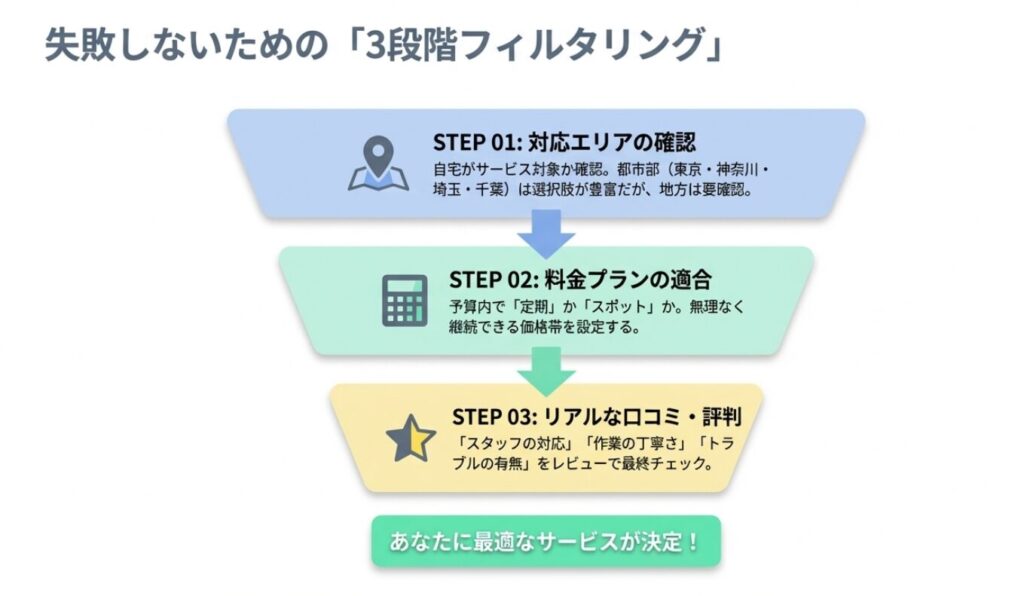 失敗しないための「3段階フィルタリング」

STEP 01: 対応エリアの確認
自宅がサービス対象か確認。都市部（東京・神奈川・埼玉・千葉）は選択肢が豊富だが、地方は要確認。

STEP 02: 料金プランの適合
予算内で「定期」か「スポット」か。無理なく継続できる価格帯を設定する。

STEP 03: リアルな口コミ・評判
「スタッフの対応」「作業の丁寧さ」「トラブルの有無」をレビューで最終チェック。

あなたに最適なサービスが決定！